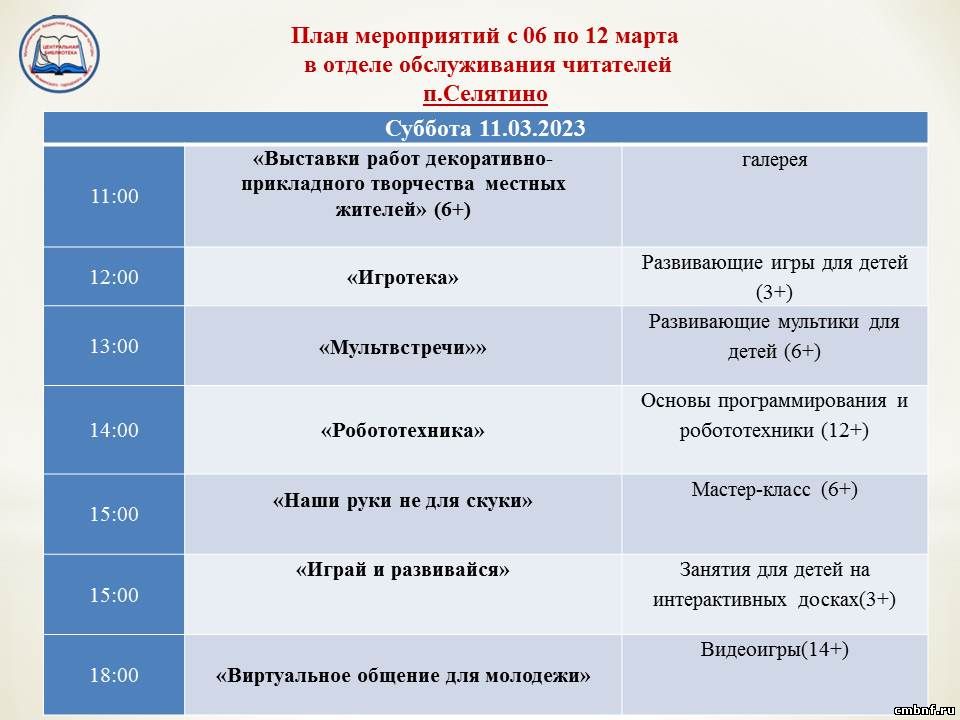 ЦЕНТРАЛЬНАЯ БИБЛИОТЕКА

План мероприятий с 06 по 12 марта
в отделе обслуживания читателей
п.Селятино

| Суббота 11.03.2023 | | |
|---|---|---|
| 11:00 | «Выставки работ декоративно-прикладного творчества местных жителей» (6+) | галерея |
| 12:00 | «Игротека» | Развивающие игры для детей (3+) |
| 13:00 | «Мультвстречи»» | Развивающие мультики для детей (6+) |
| 14:00 | «Робототехника» | Основы программирования и робототехники (12+) |
| 15:00 | «Наши руки не для скуки» | Мастер-класс (6+) |
| 15:00 | «Играй и развивайся» | Занятия для детей на интерактивных досках(3+) |
| 18:00 | «Виртуальное общение для молодежи» | Видеоигры(14+) |

cmbnf.ru